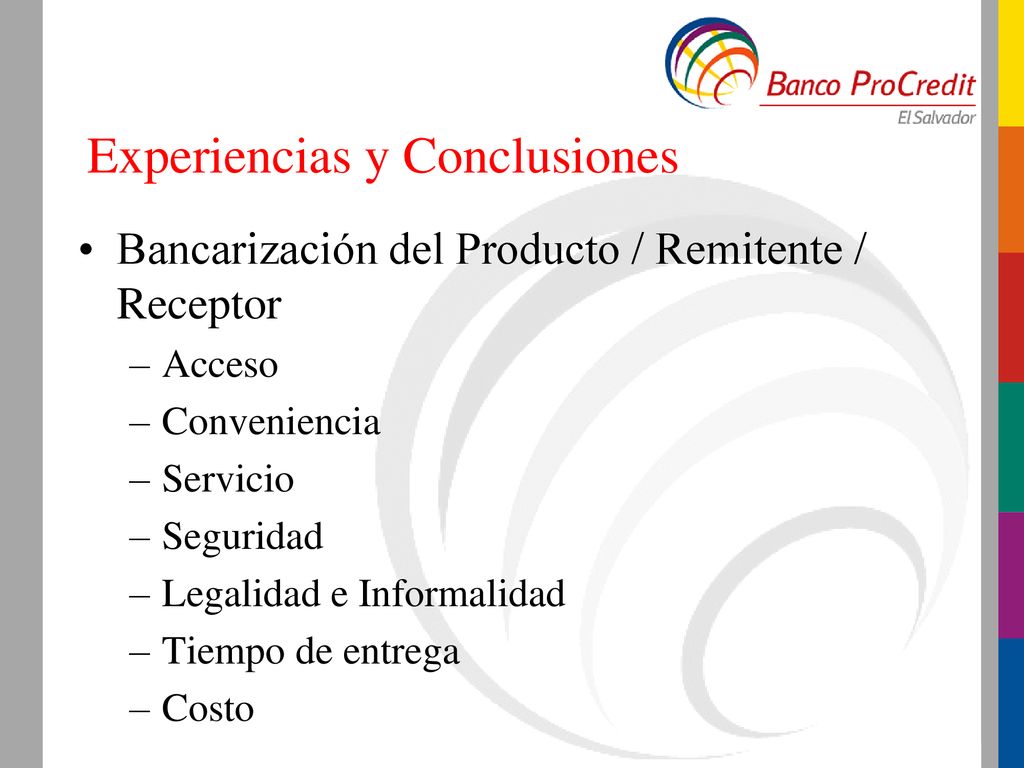 Banco ProCredit
El Salvador

Experiencias y Conclusiones

• Bancarización del Producto / Remitente / Receptor
– Acceso
– Conveniencia
– Servicio
– Seguridad
– Legalidad e Informalidad
– Tiempo de entrega
– Costo